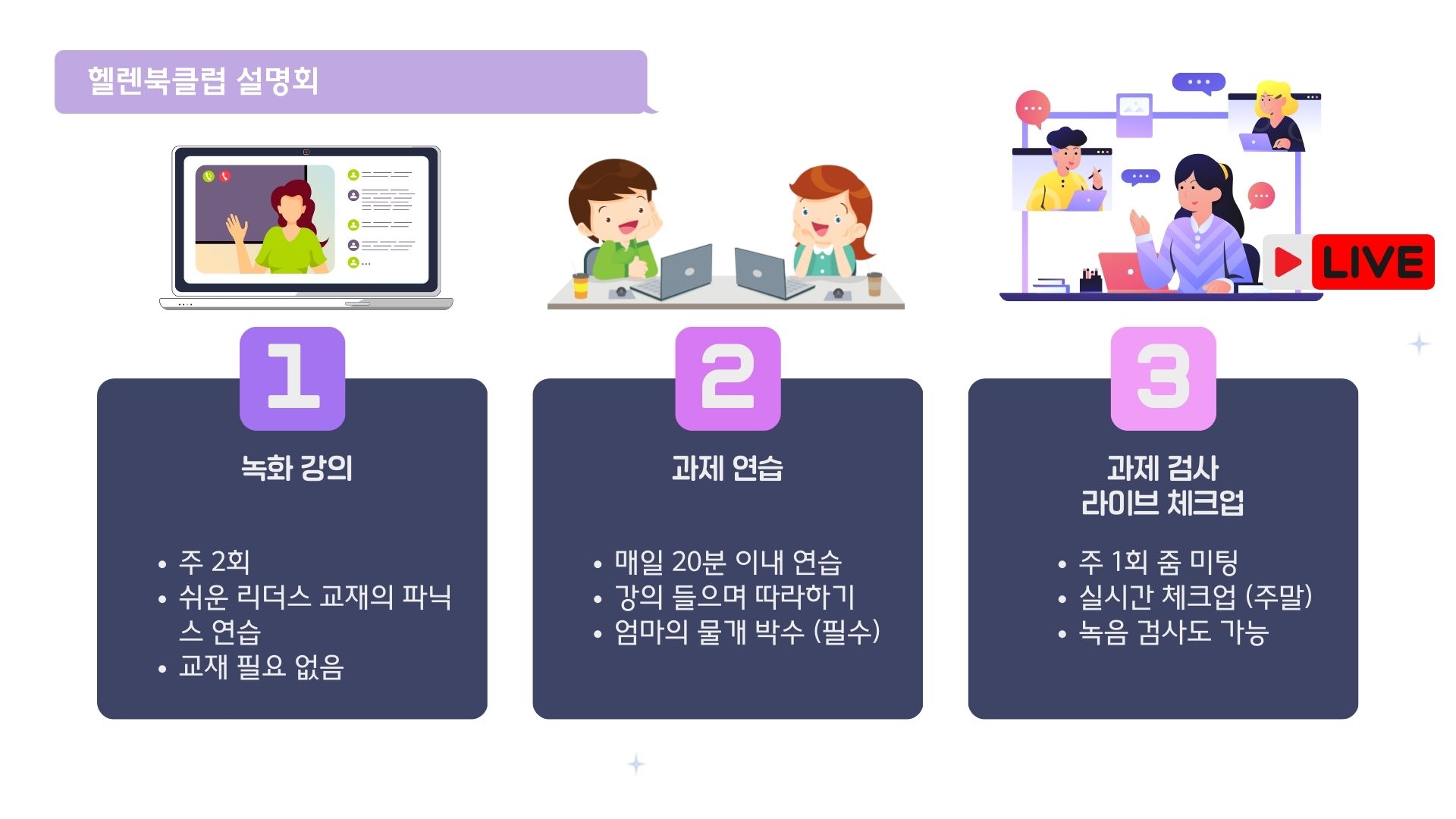 헬렌북클럽 설명회

LIVE

1

녹화 강의

• 주 2회
• 쉬운 리더스 교재의 파닉스 연습
• 교재 필요 없음

2

과제 연습

• 매일 20분 이내 연습
• 강의 들으며 따라하기
• 엄마의 물개 박수 (필수)

3

과제 검사
라이브 체크업

• 주 1회 줌 미팅
• 실시간 체크업 (주말)
• 녹음 검사도 가능